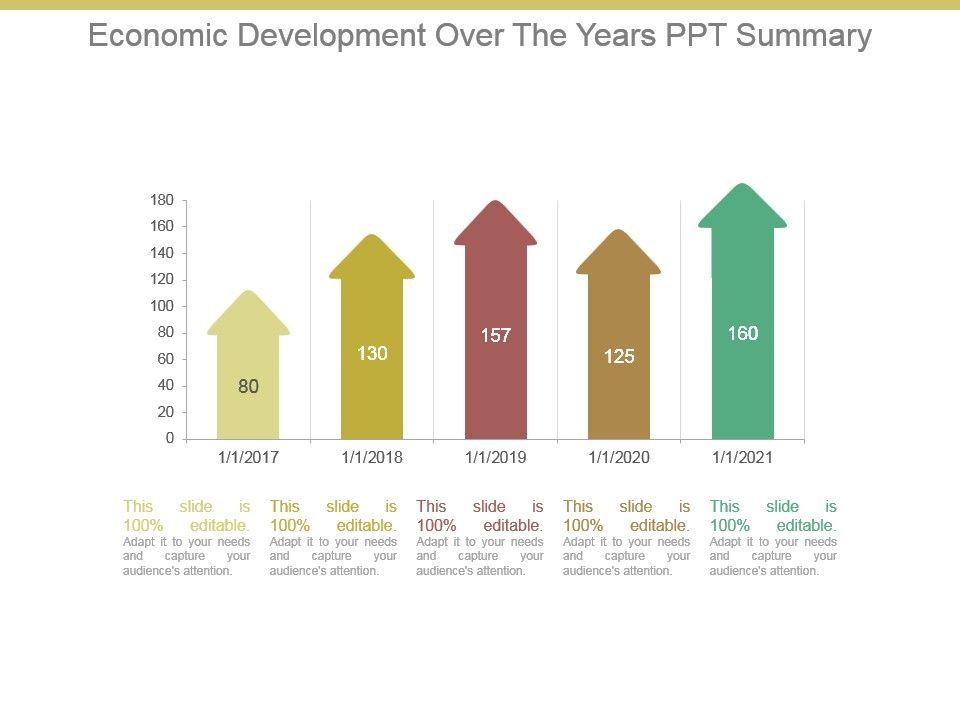 Economic Development Over The Years PPT Summary

180
160
140
120
100
80
60
40
20
0

80
130
157
125
160

1/1/2017
1/1/2018
1/1/2019
1/1/2020
1/1/2021

This slide is 100% editable. Adapt it to your needs and capture your audience's attention.

This slide is 100% editable. Adapt it to your needs and capture your audience's attention.

This slide is 100% editable. Adapt it to your needs and capture your audience's attention.

This slide is 100% editable. Adapt it to your needs and capture your audience's attention.

This slide is 100% editable. Adapt it to your needs and capture your audience's attention.